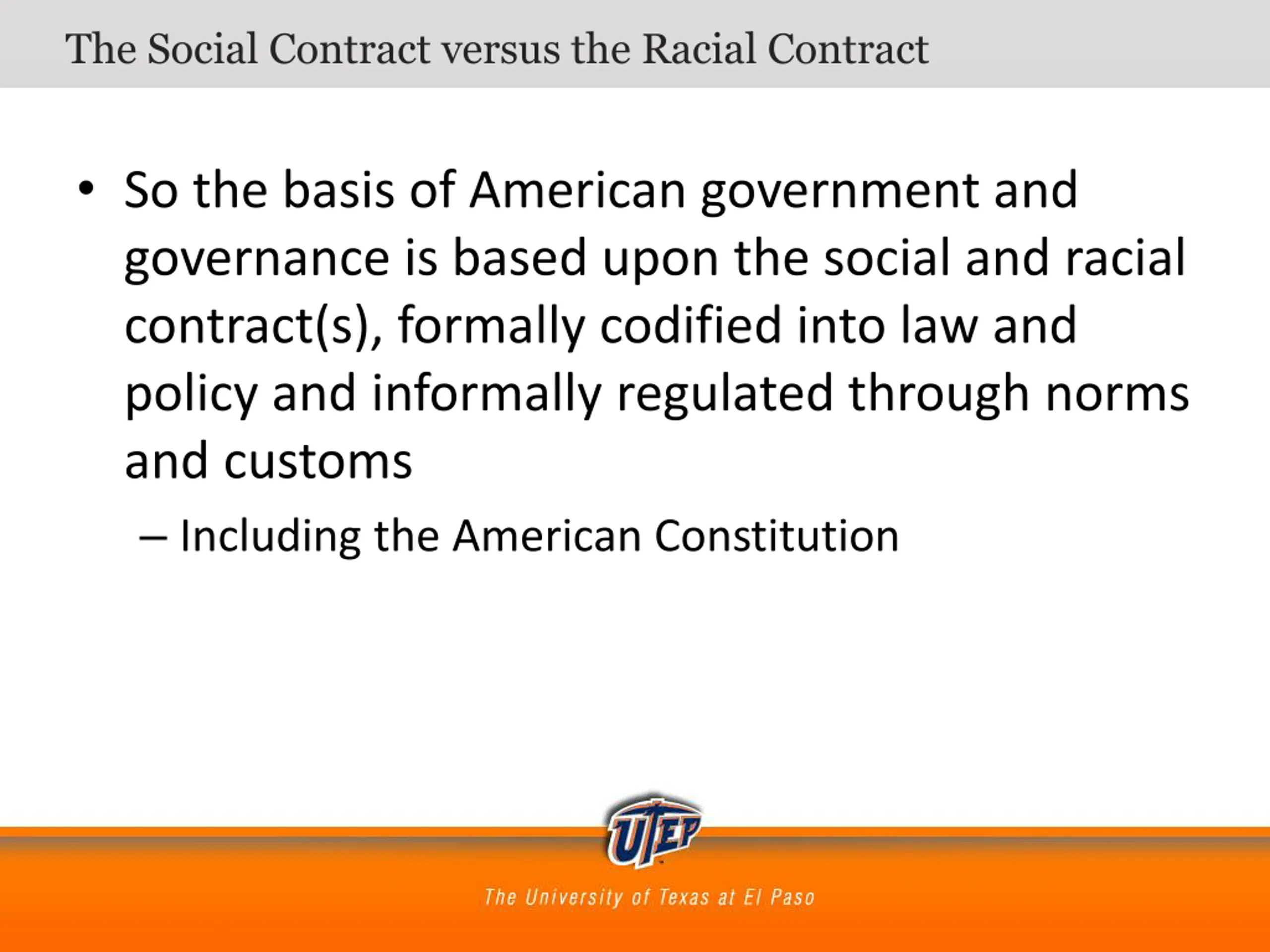 The Social Contract versus the Racial Contract

• So the basis of American government and governance is based upon the social and racial contract(s), formally codified into law and policy and informally regulated through norms and customs

– Including the American Constitution

UTEP

The University of Texas at El Paso